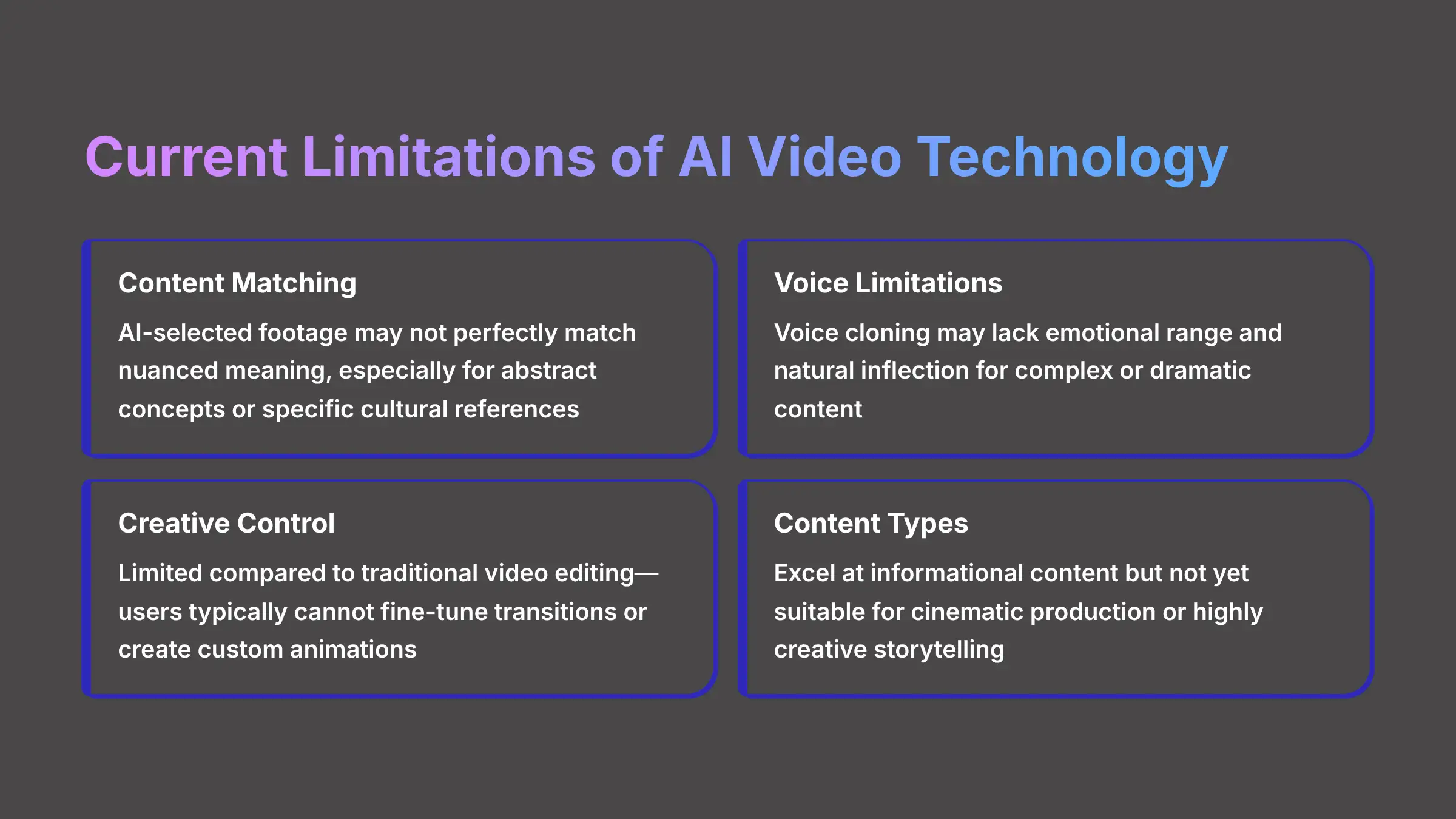 Current Limitations of AI Video Technology

Content Matching

AI-selected footage may not perfectly match nuanced meaning, especially for abstract concepts or specific cultural references

Voice Limitations

Voice cloning may lack emotional range and natural inflection for complex or dramatic content

Creative Control

Limited compared to traditional video editing—users typically cannot fine-tune transitions or create custom animations

Content Types

Excel at informational content but not yet suitable for cinematic production or highly creative storytelling